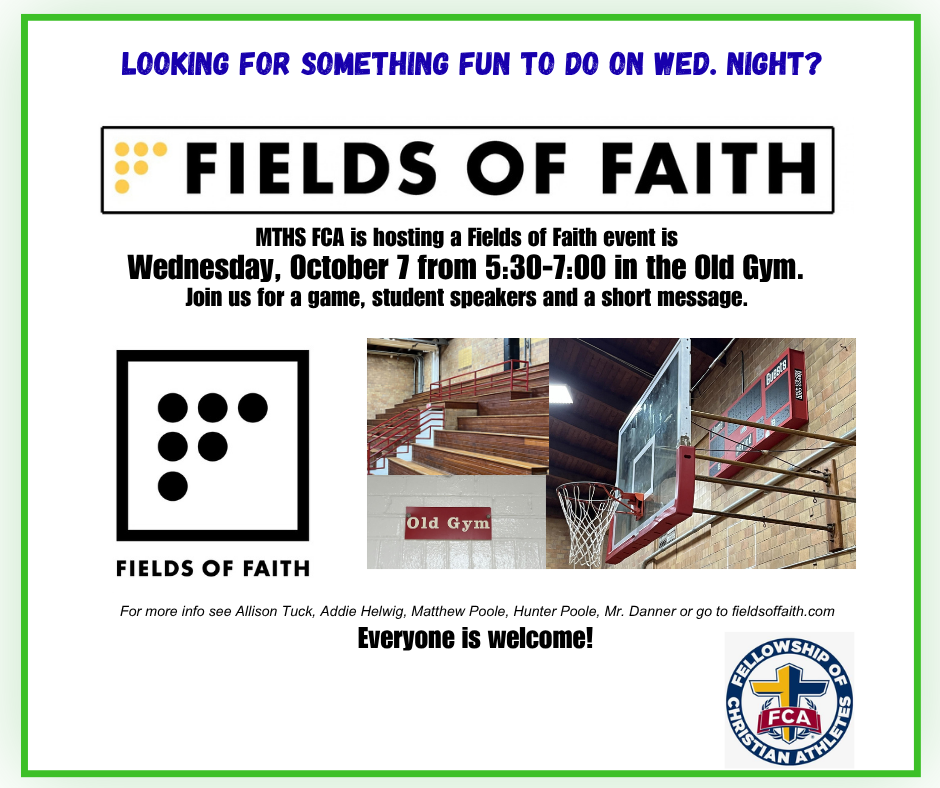 LOOKING FOR SOMETHING FUN TO DO ON WED. NIGHT?

FIELDS OF FAITH

MTHS FCA is hosting a Fields of Faith event is

Wednesday, October 7 from 5:30-7:00 in the Old Gym.

Join us for a game, student speakers and a short message.

FIELDS OF FAITH

Old Gym

For more info see Allison Tuck, Addie Helwig, Matthew Poole, Hunter Poole, Mr. Danner or go to fieldsoffaith.com

Everyone is welcome!

FELLOWSHIP OF CHRISTIAN ATHLETES
FCA